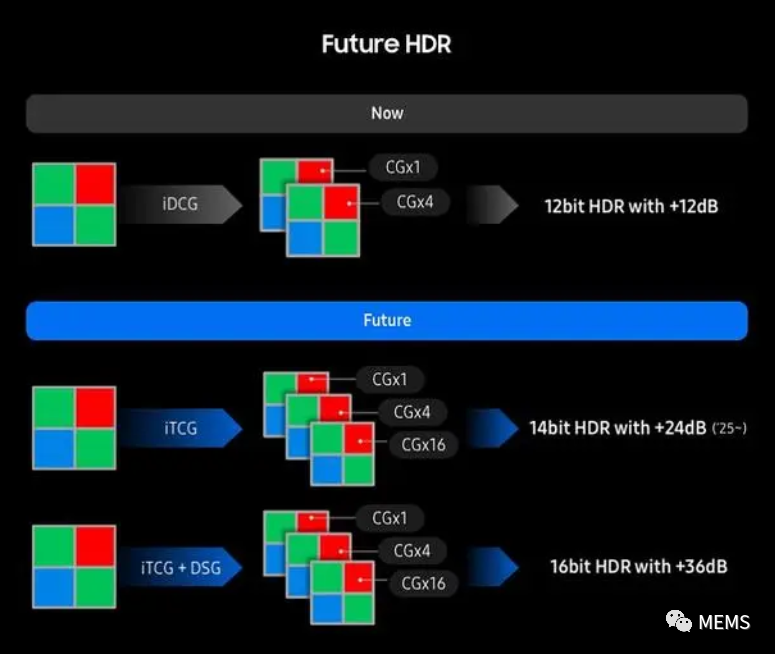 Future HDR

Now

iDCG

CGx1

CGx4

12bit HDR with +12dB

Future

iTCG

CGx1

CGx4

CGx16

14bit HDR with +24dB ('25~)

iTCG + DSG

CGx1

CGx4

CGx16

16bit HDR with +36dB

MEMS